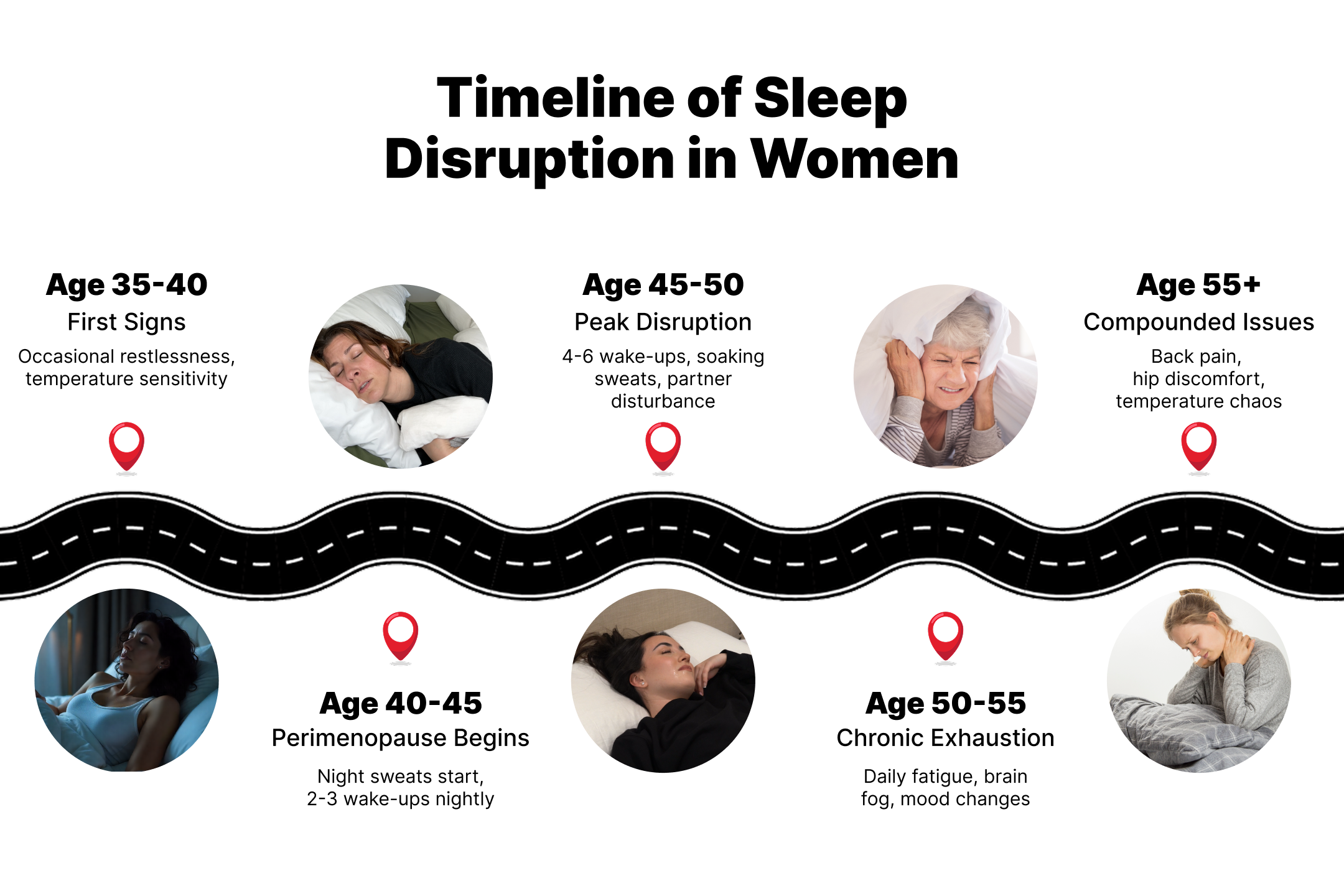 Timeline of Sleep Disruption in Women

Age 35-40
First Signs
Occasional restlessness, temperature sensitivity

Age 40-45
Perimenopause Begins
Night sweats start, 2-3 wake-ups nightly

Age 45-50
Peak Disruption
4-6 wake-ups, soaking sweats, partner disturbance

Age 50-55
Chronic Exhaustion
Daily fatigue, brain fog, mood changes

Age 55+
Compounded Issues
Back pain, hip discomfort, temperature chaos